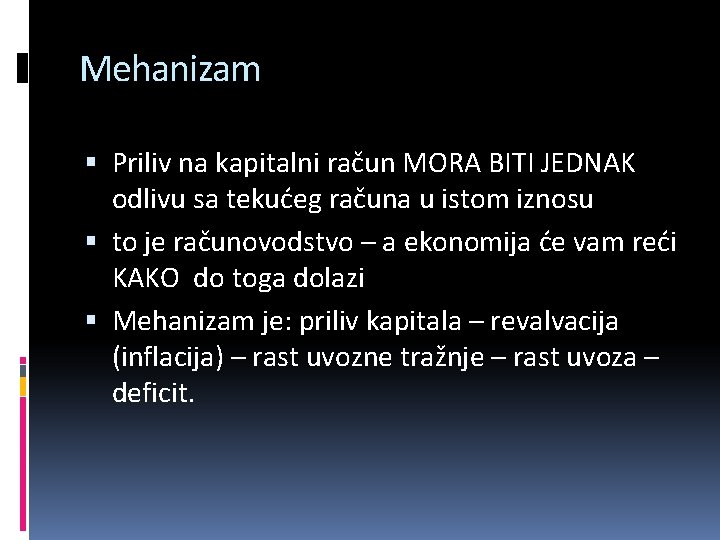 Mehanizam

▪ Priliv na kapitalni račun MORA BITI JEDNAK odlivu sa tekućeg računa u istom iznosu

▪ to je računovodstvo – a ekonomija će vam reći KAKO  do toga dolazi

▪ Mehanizam je: priliv kapitala – revalvacija (inflacija) – rast uvozne tražnje – rast uvoza – deficit.